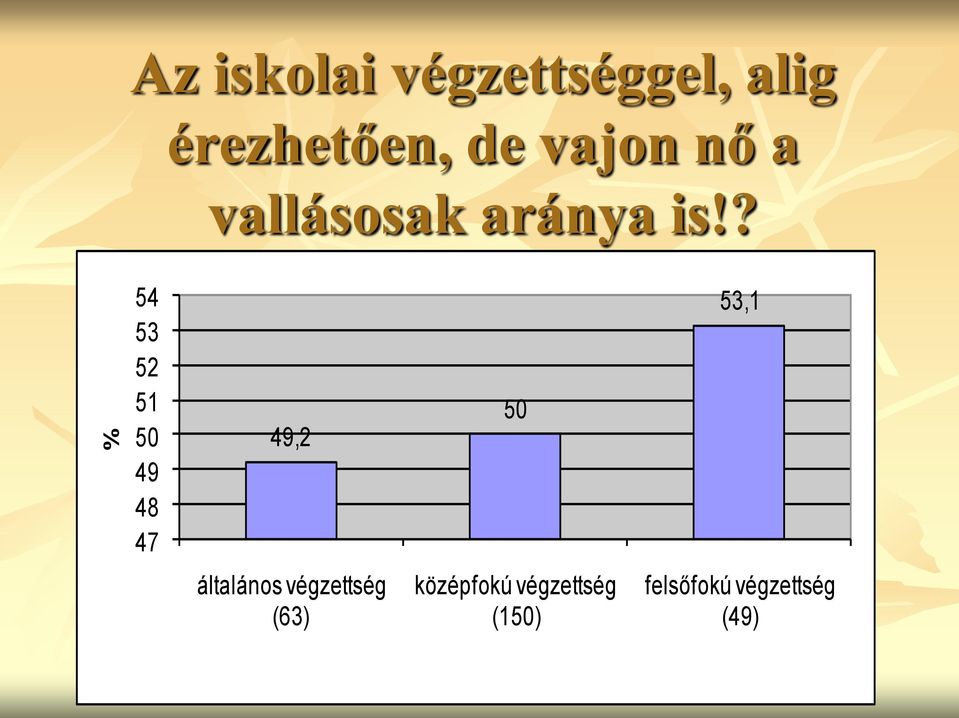 Az iskolai végzettséggel, alig érezhetően, de vajon nő a vallásosak aránya is!?

%

54
53
52
51
50
49
48
47

49,2
50
53,1

általános végzettség (63)
középfokú végzettség (150)
felsőfokú végzettség (49)